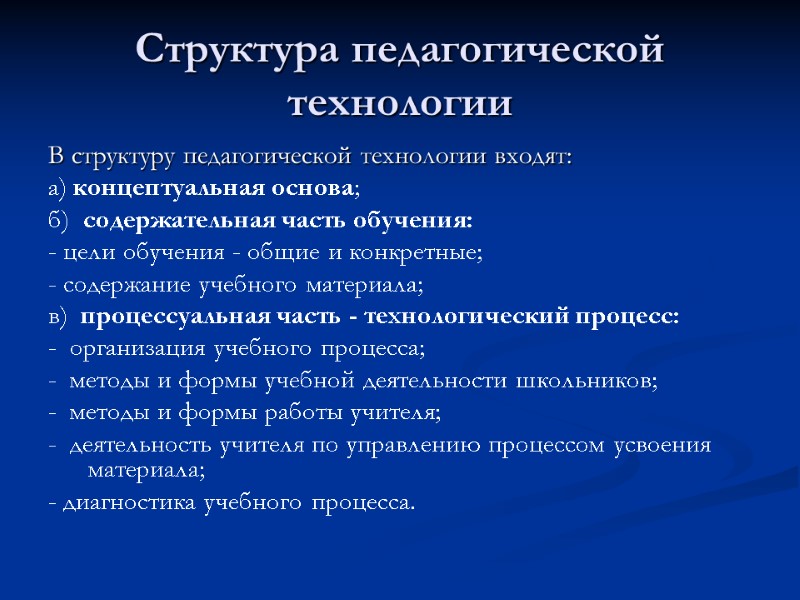 Структура педагогической технологии

В структуру педагогической технологии входят:

а) концептуальная основа;

б) содержательная часть обучения:

- цели обучения - общие и конкретные;

- содержание учебного материала;

в) процессуальная часть - технологический процесс:

- организация учебного процесса;

- методы и формы учебной деятельности школьников;

- методы и формы работы учителя;

- деятельность учителя по управлению процессом усвоения материала;

- диагностика учебного процесса.